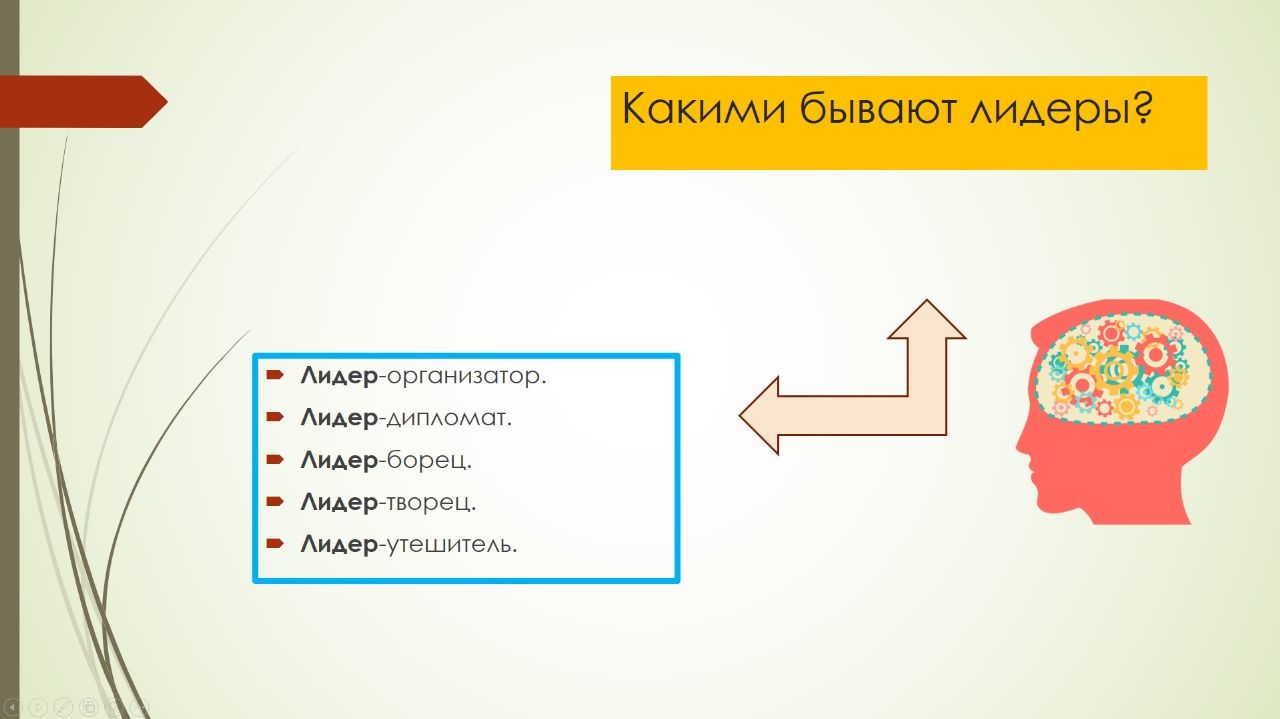 Какими бывают лидеры?

Лидер-организатор.
Лидер-дипломат.
Лидер-борец.
Лидер-творец.
Лидер-утешитель.